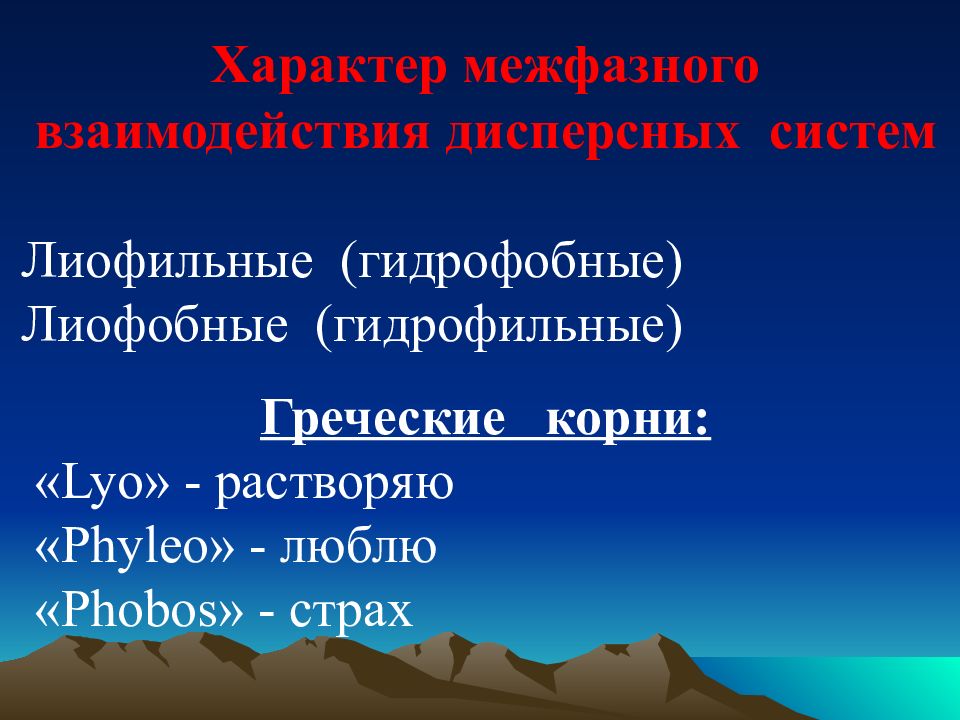 Характер межфазного взаимодействия дисперсных систем

Лиофильные (гидрофобные)
Лиофобные (гидрофильные)

Греческие корни:
«Lyo» - растворяю
«Phyleo» - люблю
«Phobos» - страх